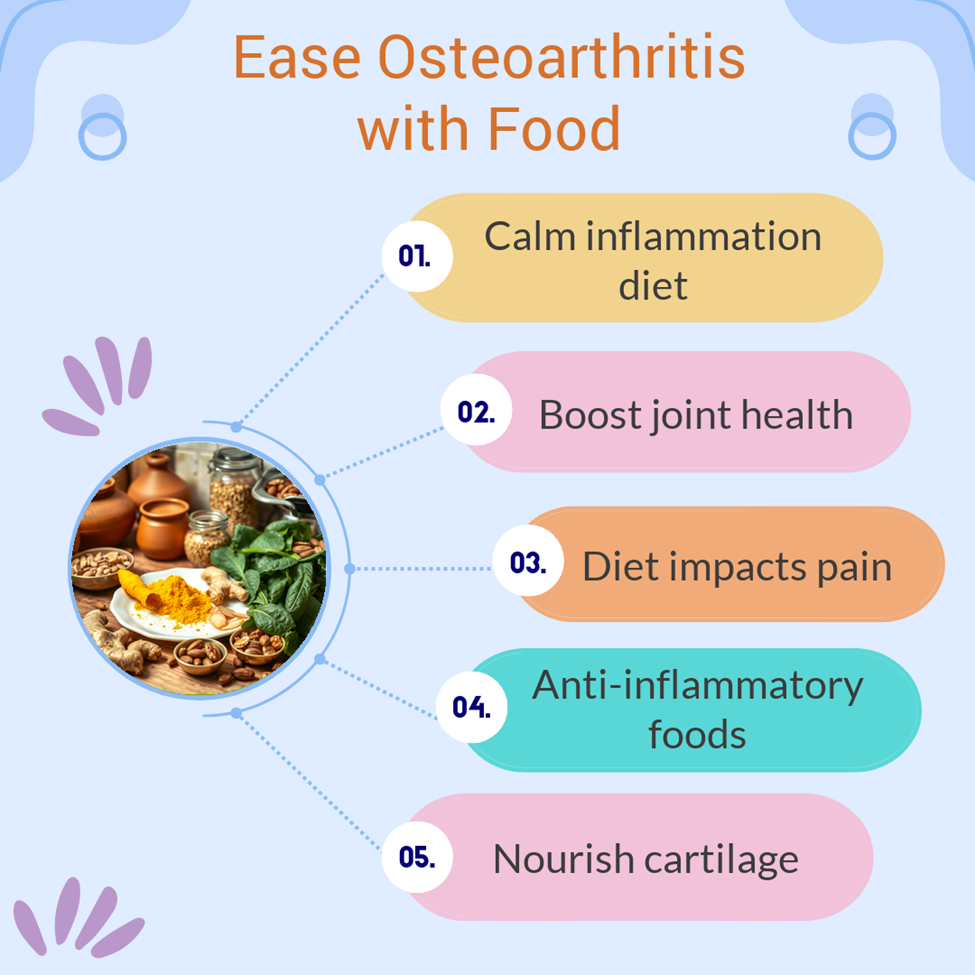 Ease Osteoarthritis with Food

01. Calm inflammation diet

02. Boost joint health

03. Diet impacts pain

04. Anti-inflammatory foods

05. Nourish cartilage